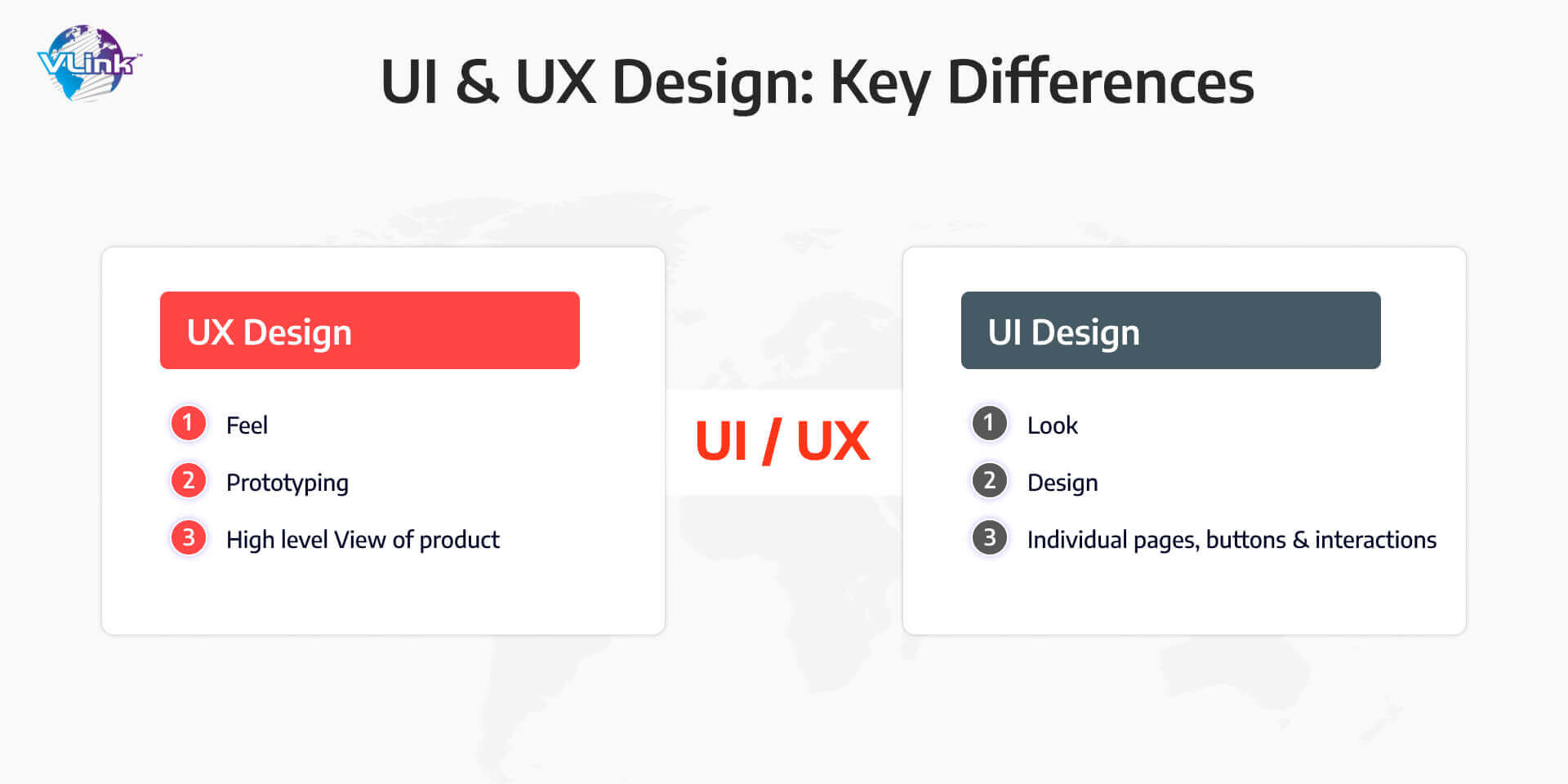 VLink

UI & UX Design: Key Differences

UX Design

1 Feel

2 Prototyping

3 High level View of product

UI / UX

UI Design

1 Look

2 Design

3 Individual pages, buttons & interactions